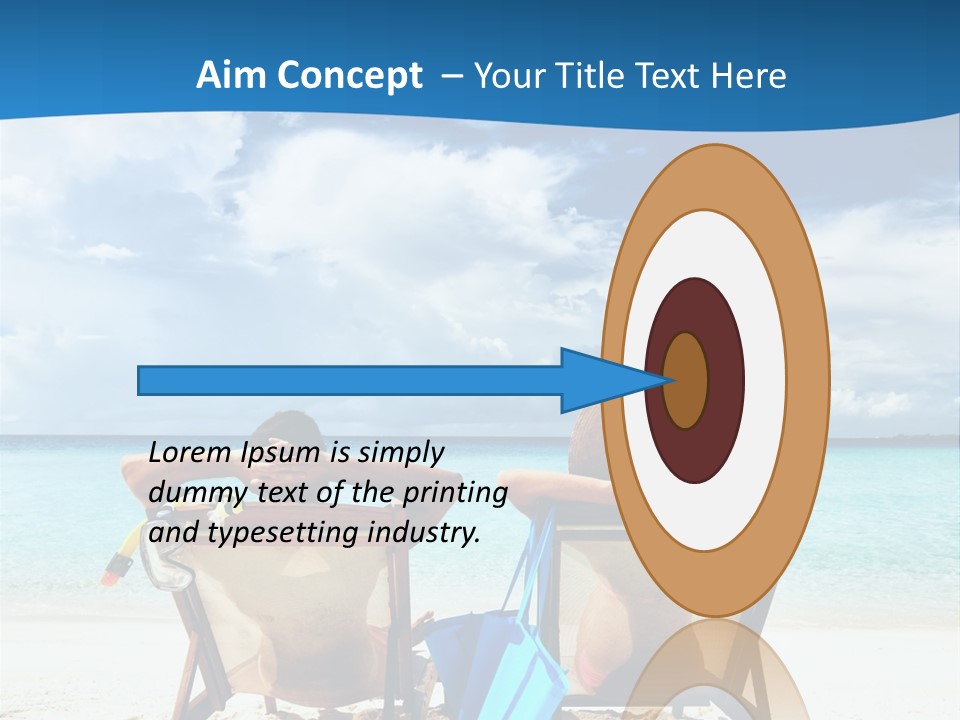 Aim Concept – Your Title Text Here

Lorem Ipsum is simply dummy text of the printing and typesetting industry.